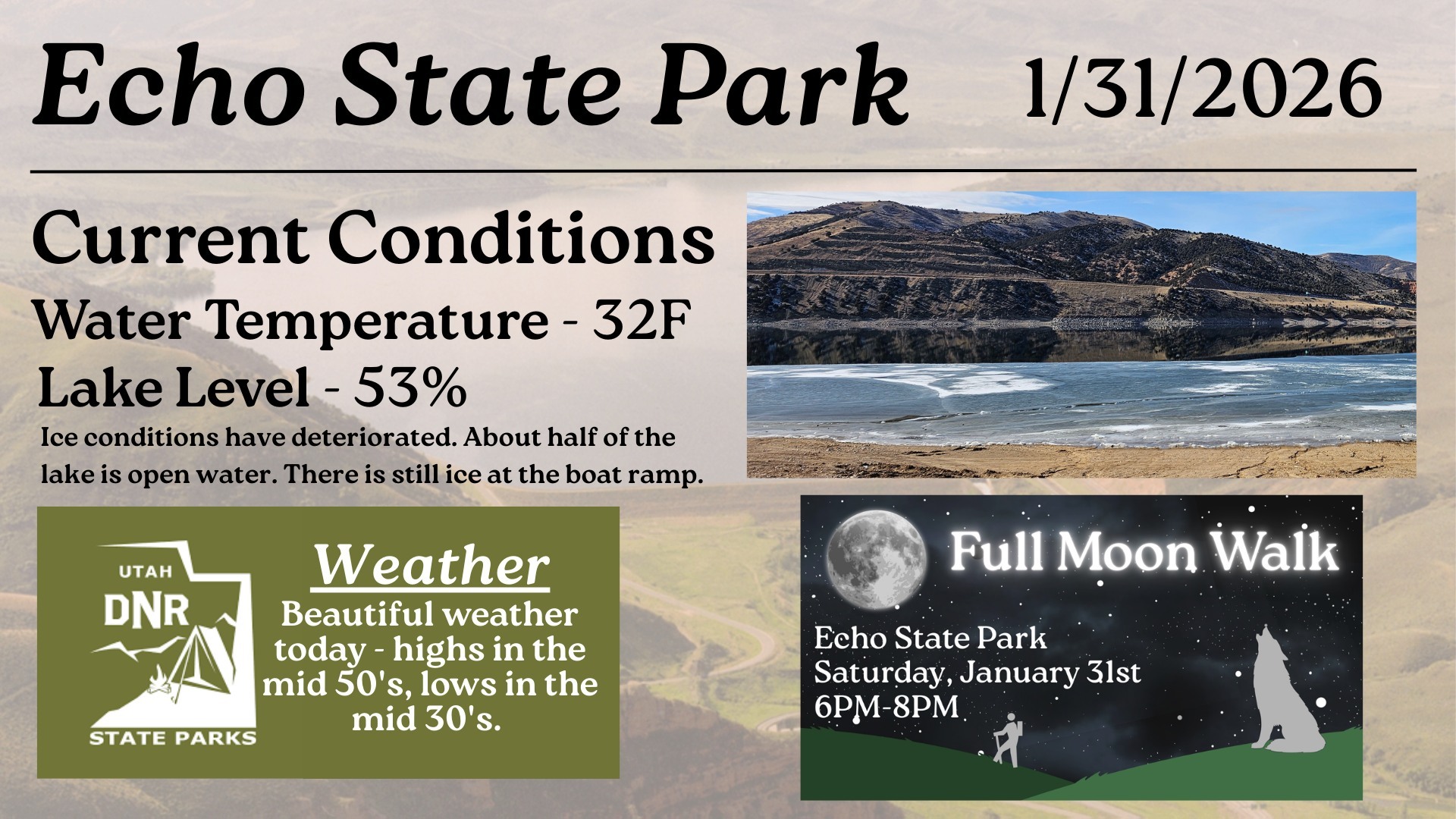 Echo State Park 1/31/2026

Current Conditions

Water Temperature - 32F

Lake Level - 53%

Ice conditions have deteriorated. About half of the lake is open water. There is still ice at the boat ramp.

UTAH
DNR
STATE PARKS

Weather

Beautiful weather today - highs in the mid 50's, lows in the mid 30's.

Full Moon Walk

Echo State Park
Saturday, January 31st
6PM-8PM